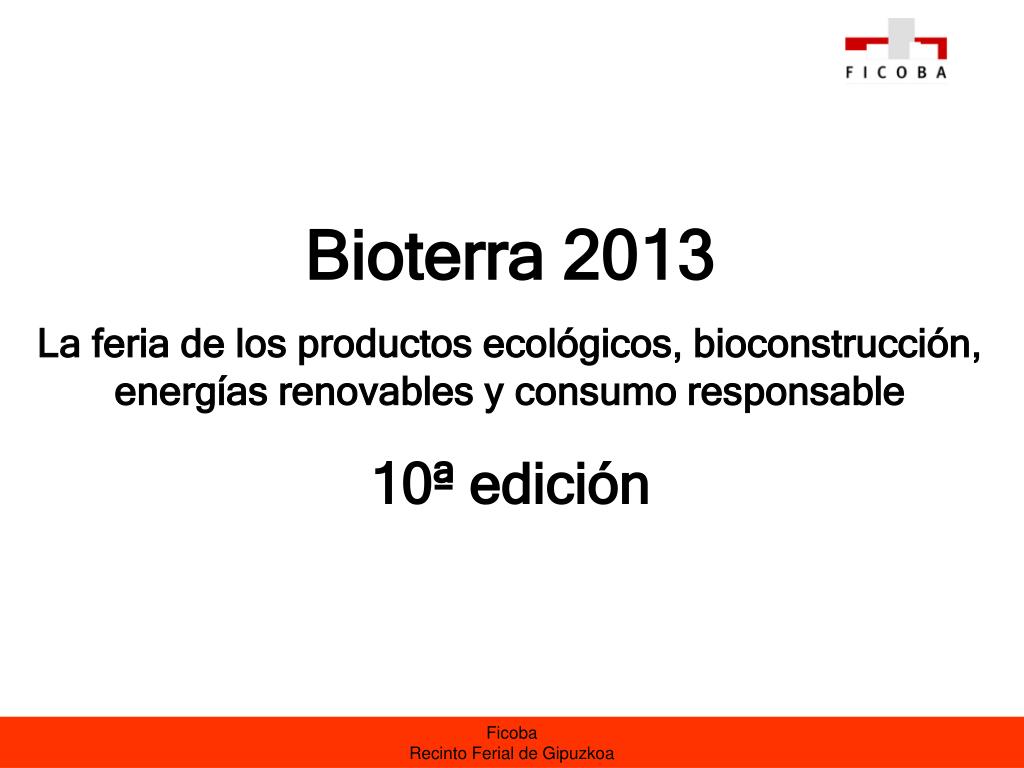 FICOBA

Bioterra 2013

La feria de los productos ecológicos, bioconstrucción, energías renovables y consumo responsable

10ª edición

Ficoba
Recinto Ferial de Gipuzkoa